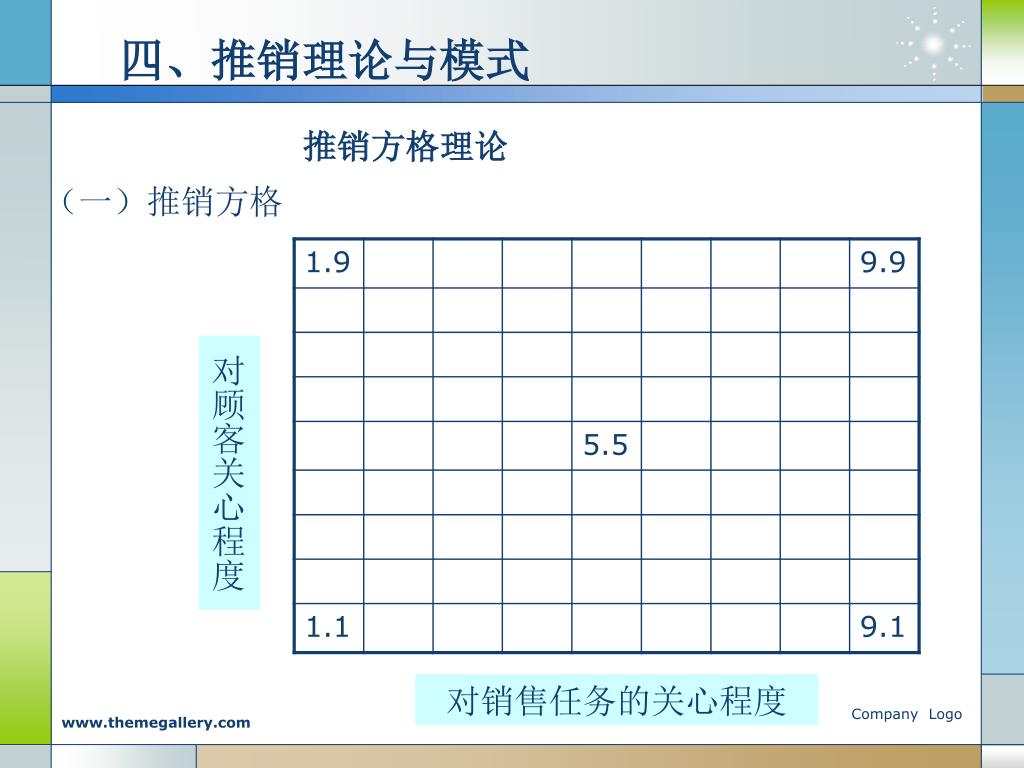 四、推销理论与模式

推销方格理论

（一）推销方格

对顾客关心程度

| 1.9 | | | | | | | | 9.9 |
|---|---|---|---|---|---|---|---|---|
| | | | | | | | | |
| | | | | | | | | |
| | | | | | | | | |
| | | | | 5.5 | | | | |
| | | | | | | | | |
| | | | | | | | | |
| | | | | | | | | |
| 1.1 | | | | | | | | 9.1 |

对销售任务的关心程度

www.themegallery.com

Company Logo